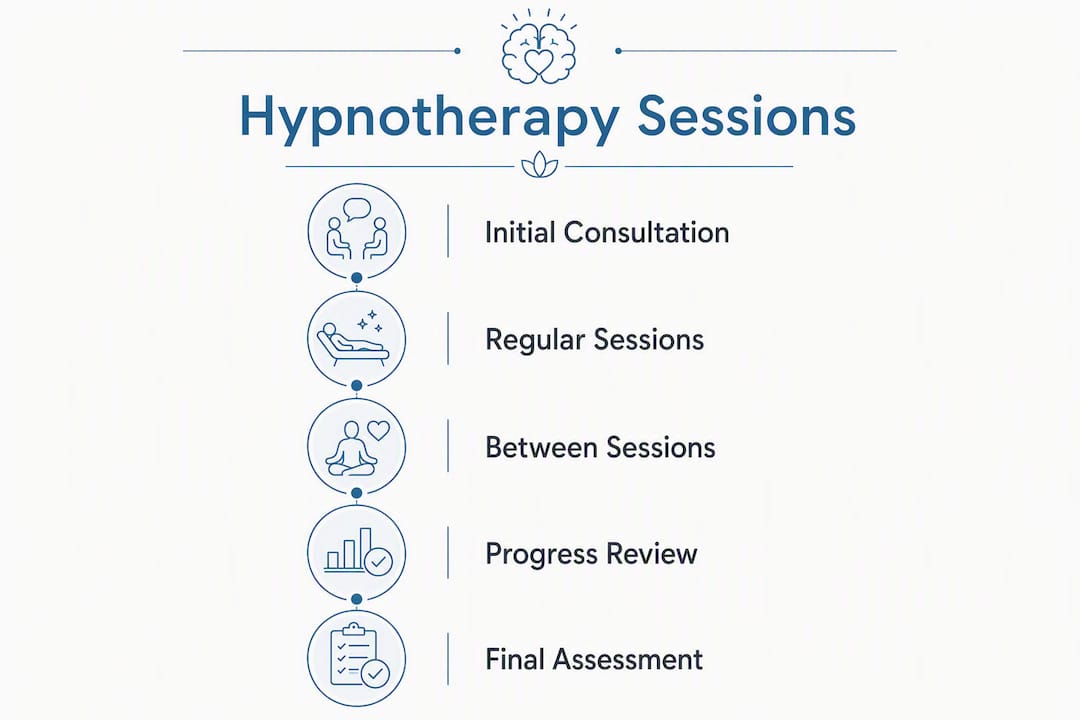 Hypnotherapy Sessions

Initial Consultation

Regular Sessions

Between Sessions

Progress Review

Final Assessment